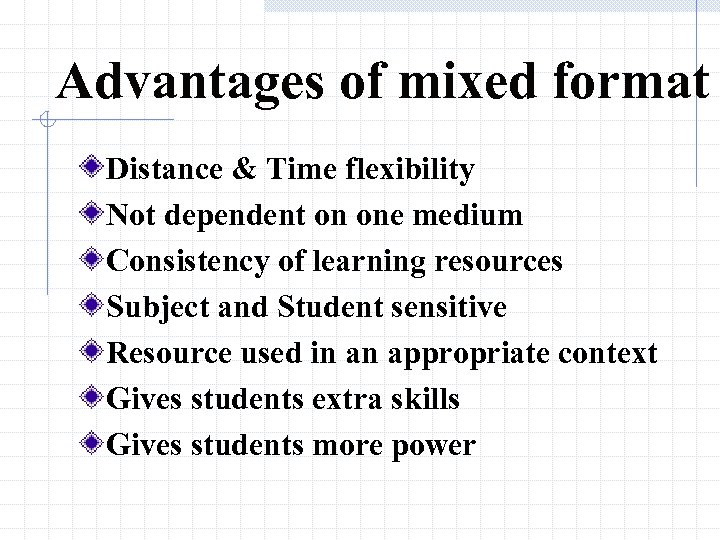 Advantages of mixed format

Distance & Time flexibility
Not dependent on one medium
Consistency of learning resources
Subject and Student sensitive
Resource used in an appropriate context
Gives students extra skills
Gives students more power